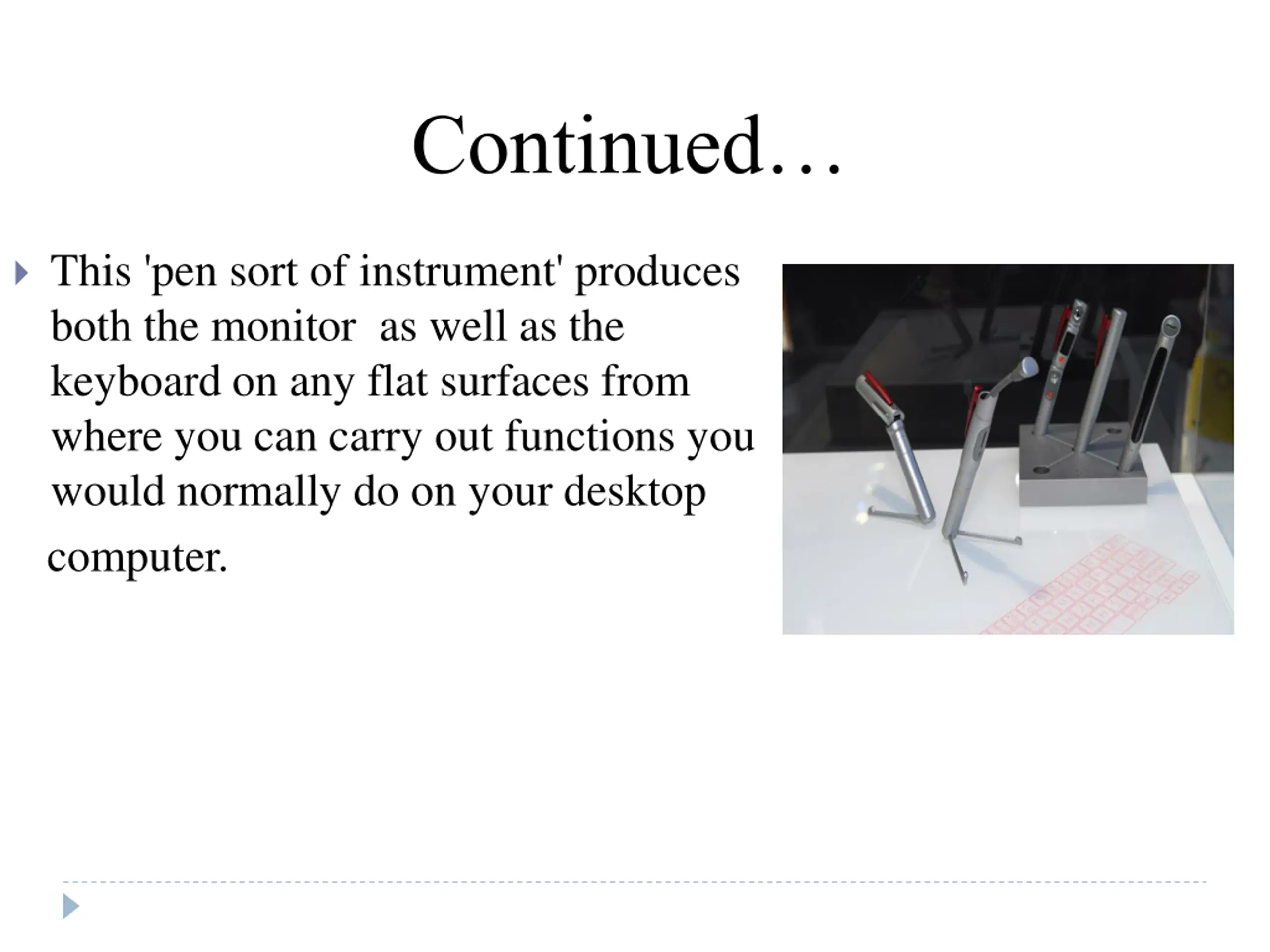 Continued…

This 'pen sort of instrument' produces both the monitor  as well as the keyboard on any flat surfaces from where you can carry out functions you would normally do on your desktop computer.